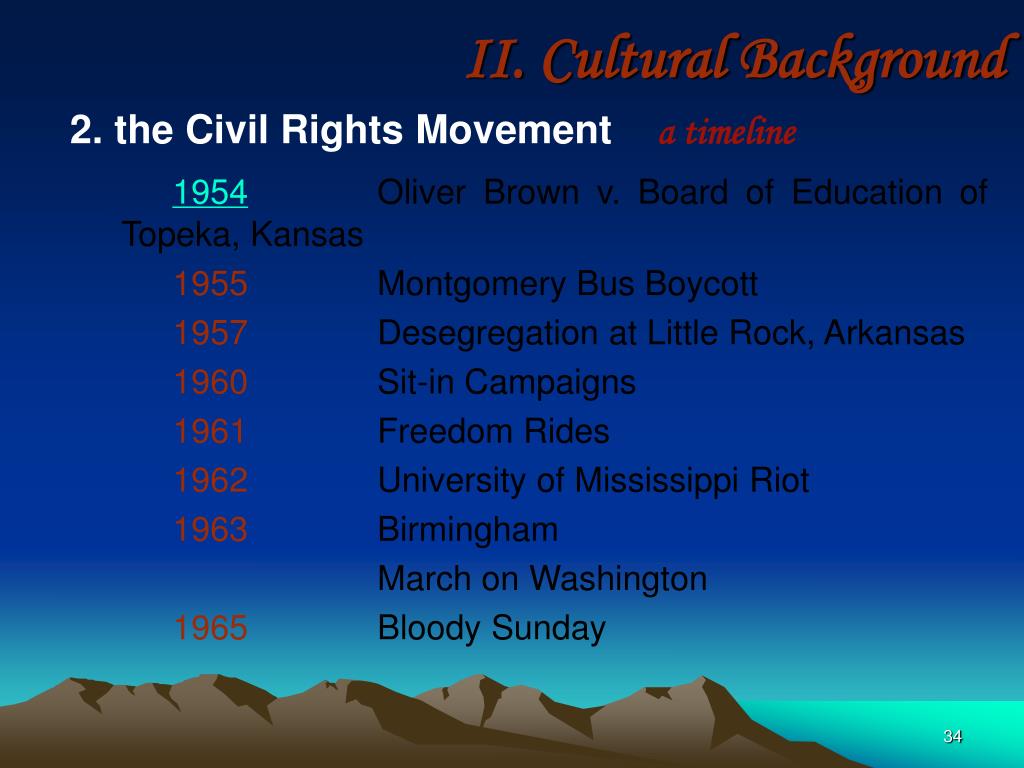 II. Cultural Background

2. the Civil Rights Movement a timeline

1954 Oliver Brown v. Board of Education of Topeka, Kansas

1955 Montgomery Bus Boycott

1957 Desegregation at Little Rock, Arkansas

1960 Sit-in Campaigns

1961 Freedom Rides

1962 University of Mississippi Riot

1963 Birmingham

March on Washington

1965 Bloody Sunday

34